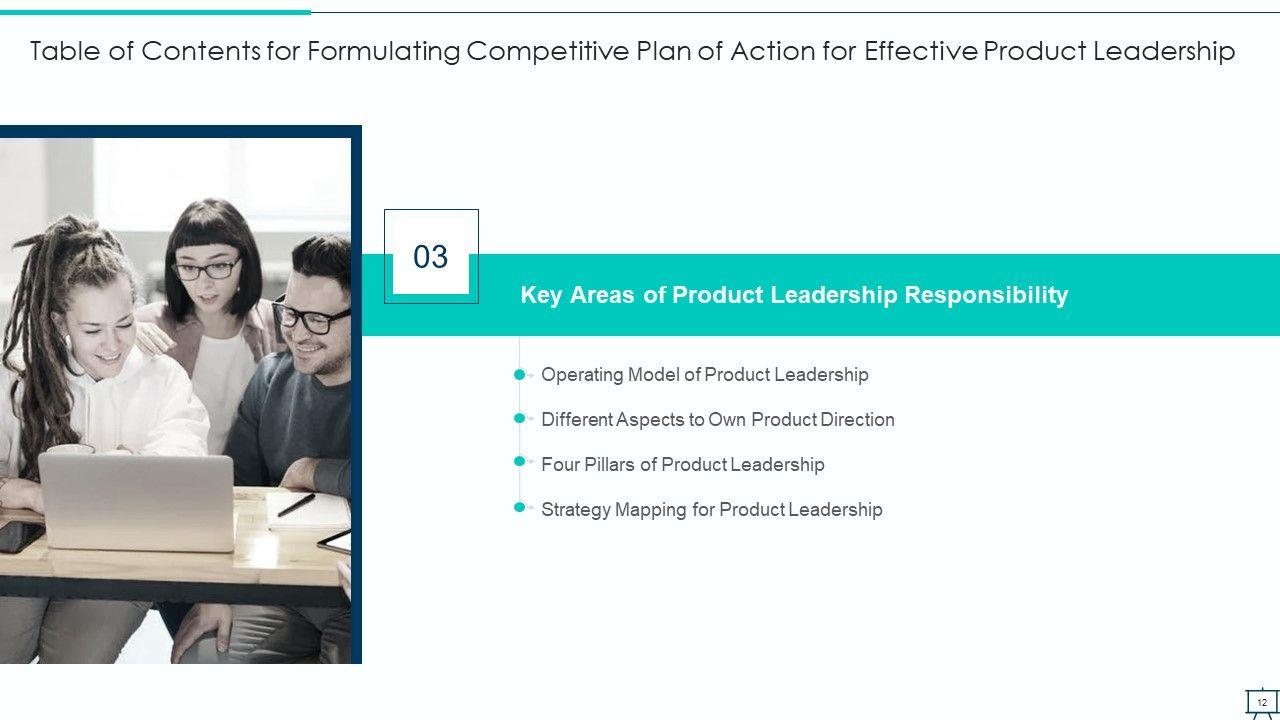 Table of Contents for Formulating Competitive Plan of Action for Effective Product Leadership

03

Key Areas of Product Leadership Responsibility

Operating Model of Product Leadership

Different Aspects to Own Product Direction

Four Pillars of Product Leadership

Strategy Mapping for Product Leadership

12